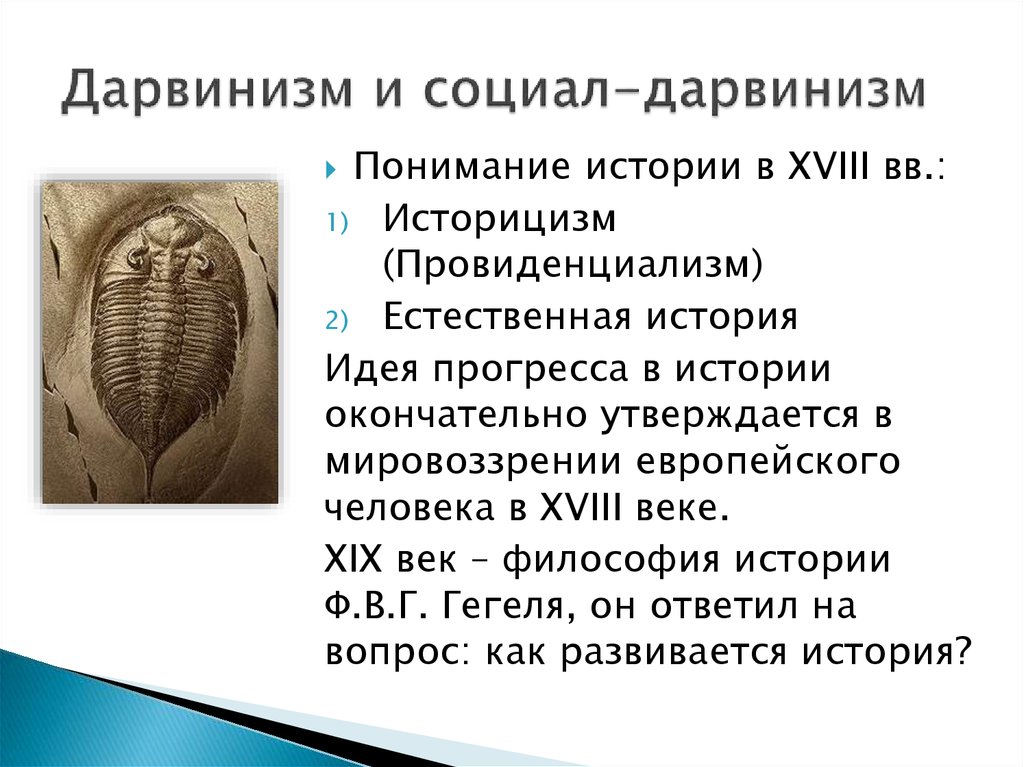 Дарвинизм и социал-дарвинизм

Понимание истории в XVIII вв.:

1) Историцизм (Провиденциализм)

2) Естественная история

Идея прогресса в истории окончательно утверждается в мировоззрении европейского человека в XVIII веке.

XIX век – философия истории Ф.В.Г. Гегеля, он ответил на вопрос: как развивается история?